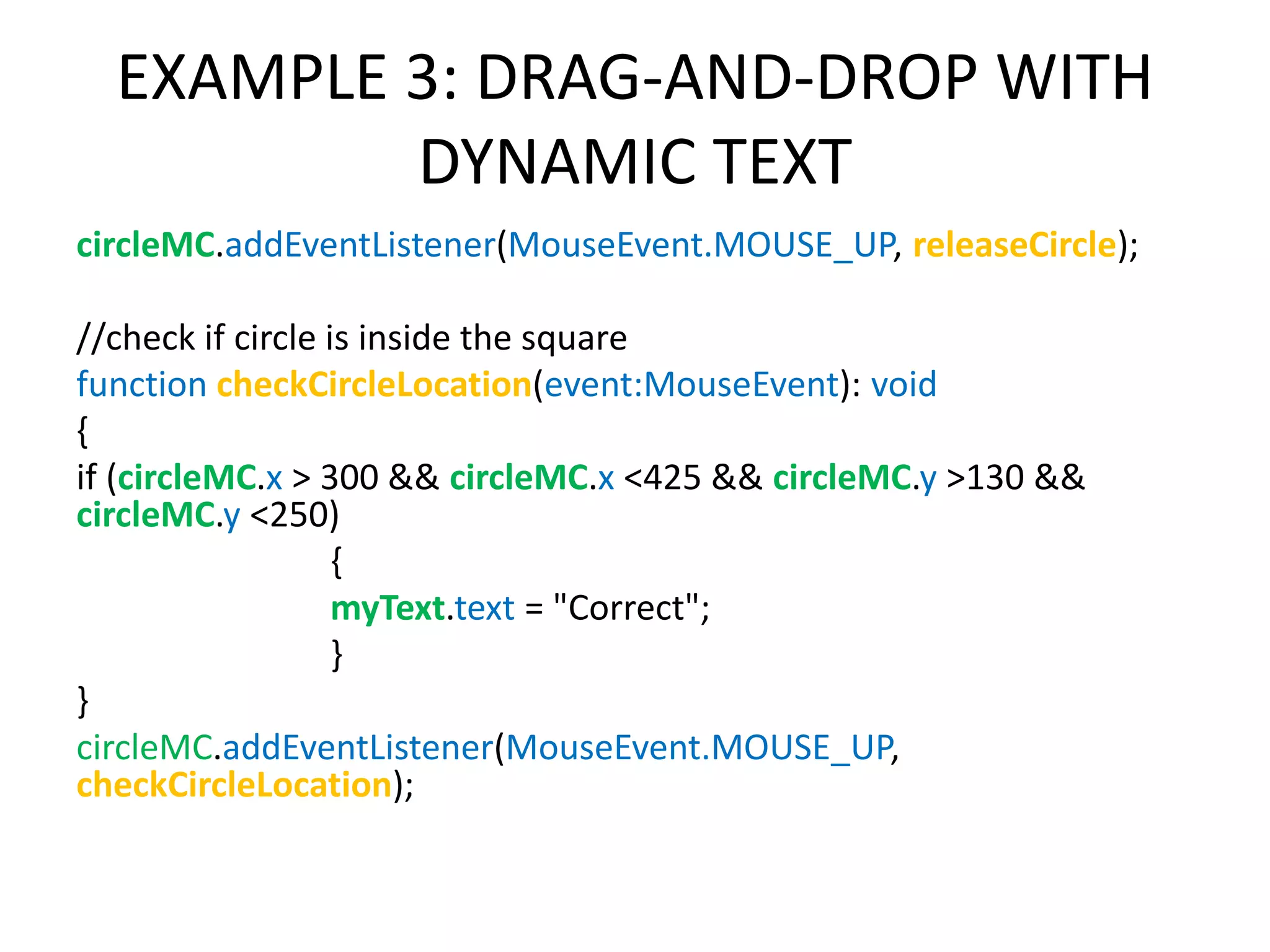 EXAMPLE 3: DRAG-AND-DROP WITH DYNAMIC TEXT

circleMC.addEventListener(MouseEvent.MOUSE_UP, releaseCircle);

//check if circle is inside the square
function checkCircleLocation(event:MouseEvent): void
{
if (circleMC.x > 300 && circleMC.x <425 && circleMC.y >130 && circleMC.y <250)
{
myText.text = "Correct";
}
}
circleMC.addEventListener(MouseEvent.MOUSE_UP, checkCircleLocation);